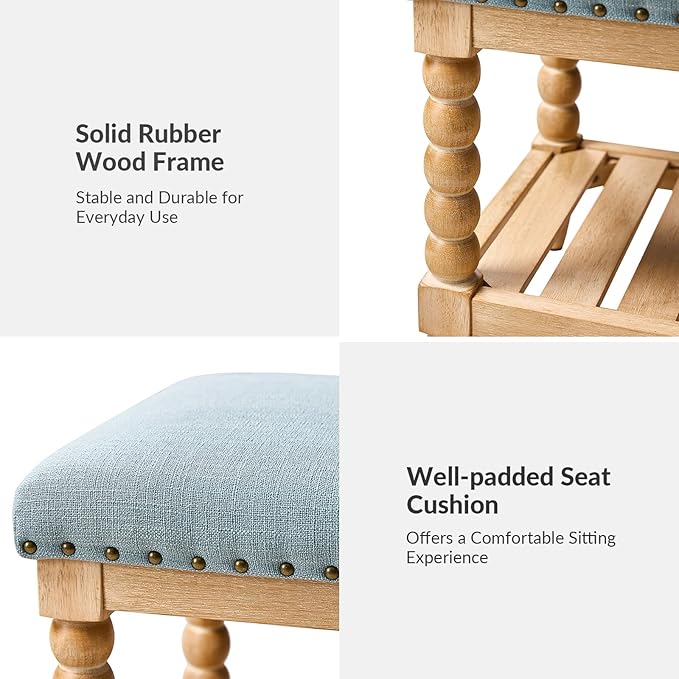 Solid Rubber Wood Frame

Stable and Durable for Everyday Use

Well-padded Seat Cushion

Offers a Comfortable Sitting Experience